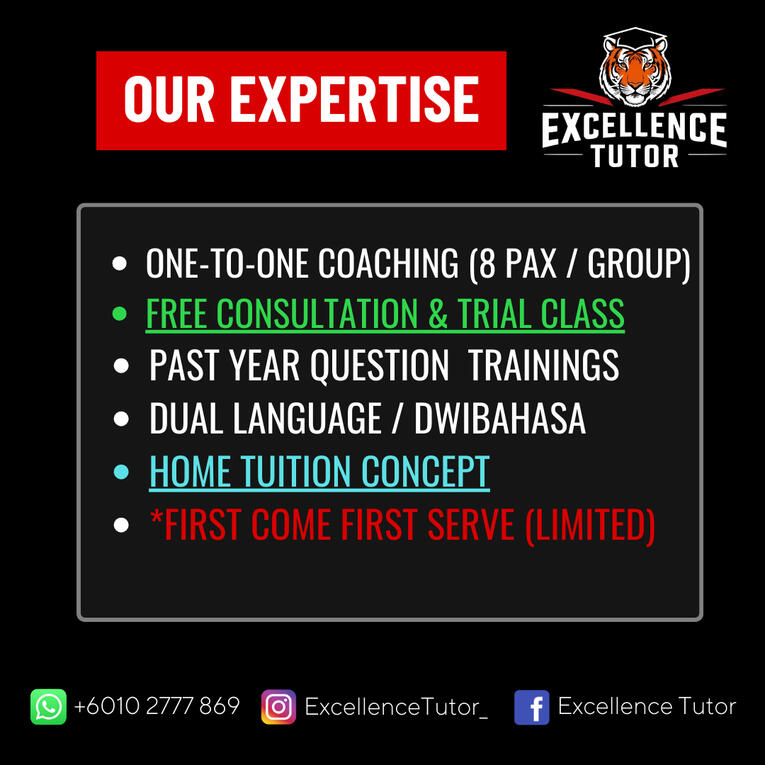 OUR EXPERTISE

EXCELLENCE TUTOR

- ONE-TO-ONE COACHING (8 PAX / GROUP)
- FREE CONSULTATION & TRIAL CLASS
- PAST YEAR QUESTION TRAININGS
- DUAL LANGUAGE / DWIBAHASA
- HOME TUITION CONCEPT
- *FIRST COME FIRST SERVE (LIMITED)

+6010 2777 869 ExcellenceTutor_ Excellence Tutor